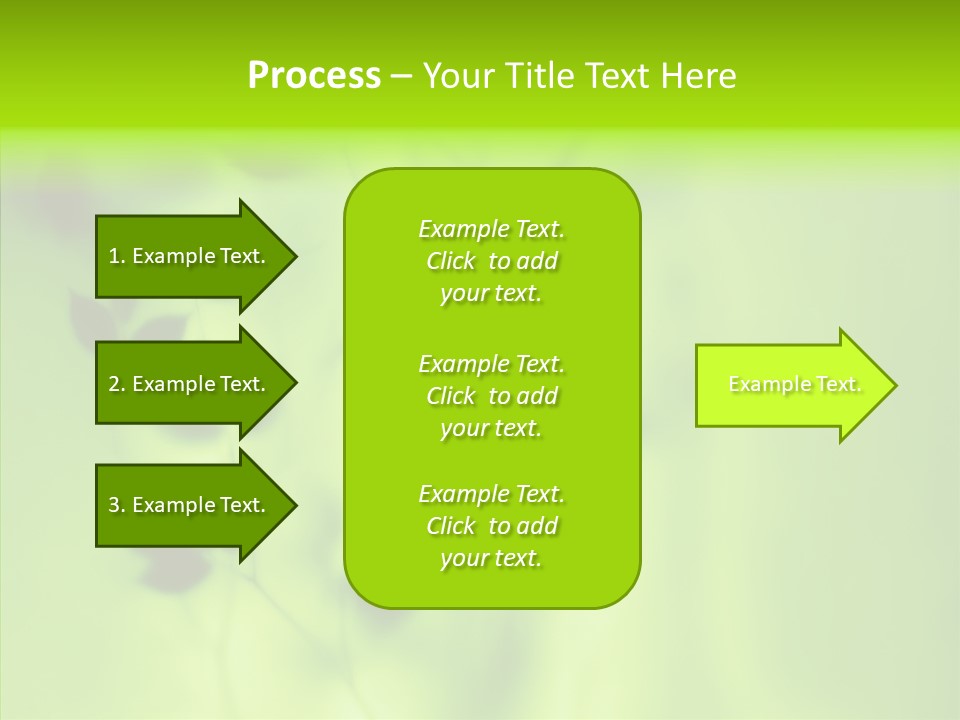 Process – Your Title Text Here

1. Example Text.

2. Example Text.

3. Example Text.

Example Text. Click to add your text.

Example Text. Click to add your text.

Example Text. Click to add your text.

Example Text.